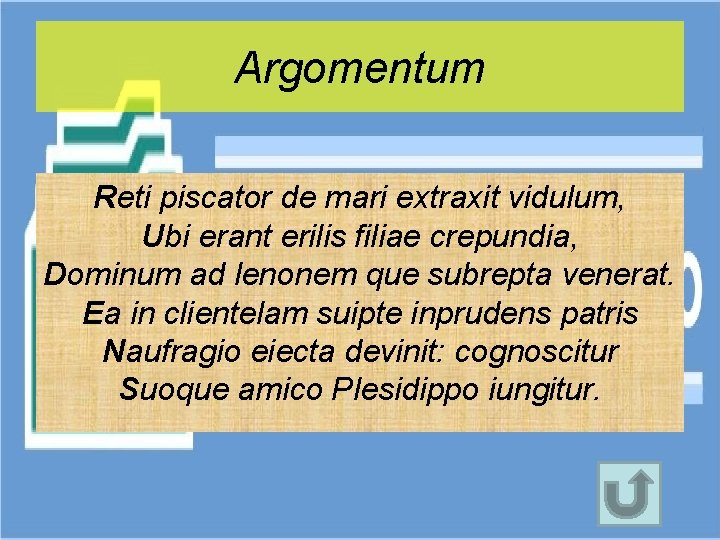 Argomentum

Reti piscator de mari extraxit vidulum,
Ubi erant erilis filiae crepundia,
Dominum ad lenonem que subrepta venerat.
Ea in clientelam suipte inprudens patris
Naufragio eiecta devinit: cognoscitur
Suoque amico Plesidippo iungitur.